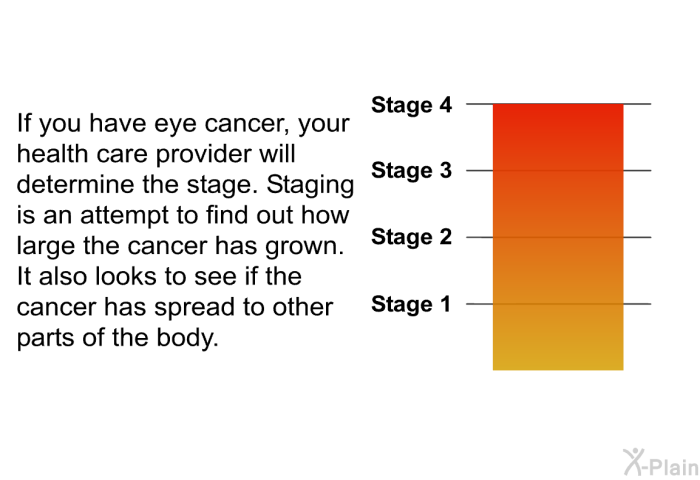 If you have eye cancer, your health care provider will determine the stage. Staging is an attempt to find out how large the cancer has grown. It also looks to see if the cancer has spread to other parts of the body.

Stage 4
Stage 3
Stage 2
Stage 1

X-Plain